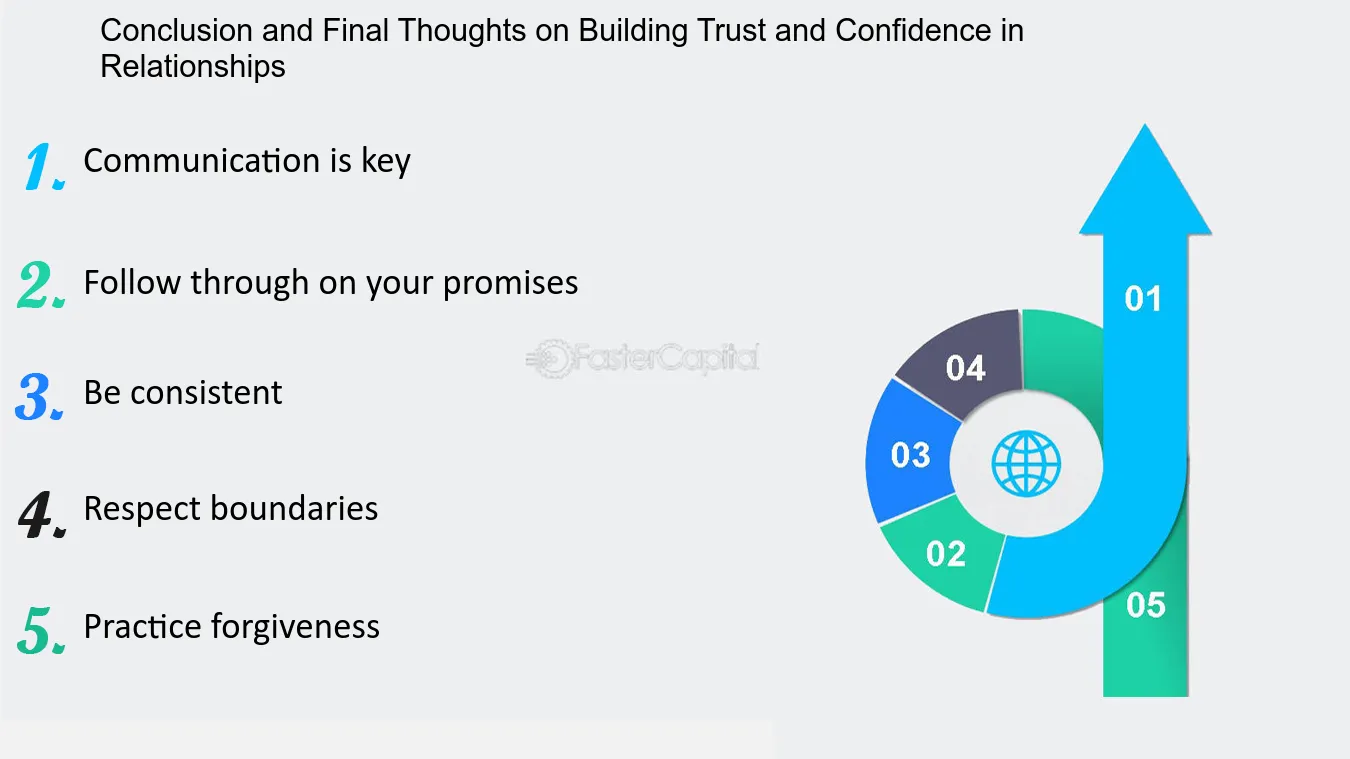 Conclusion and Final Thoughts on Building Trust and Confidence in Relationships

1. Communication is key

2. Follow through on your promises

3. Be consistent

4. Respect boundaries

5. Practice forgiveness

01

04

03

02

05

FasterCapital